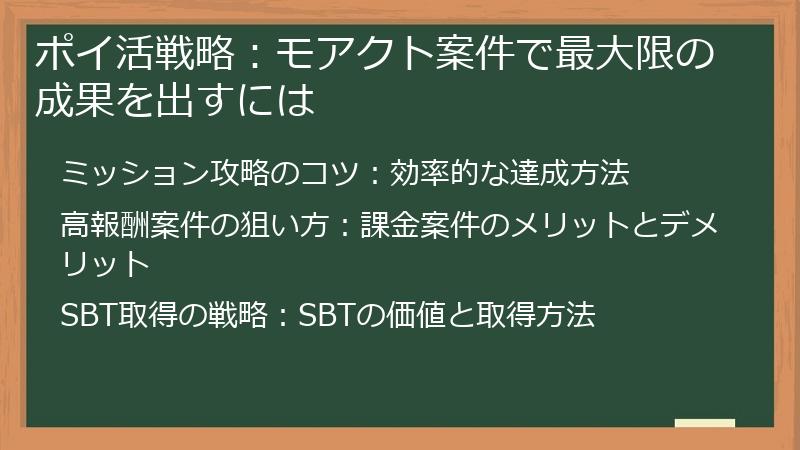 ポイ活戦略：モアクト案件で最大限の成果を出すには

ミッション攻略のコツ：効率的な達成方法

高報酬案件の狙い方：課金案件のメリットとデメリット

SBT取得の戦略：SBTの価値と取得方法